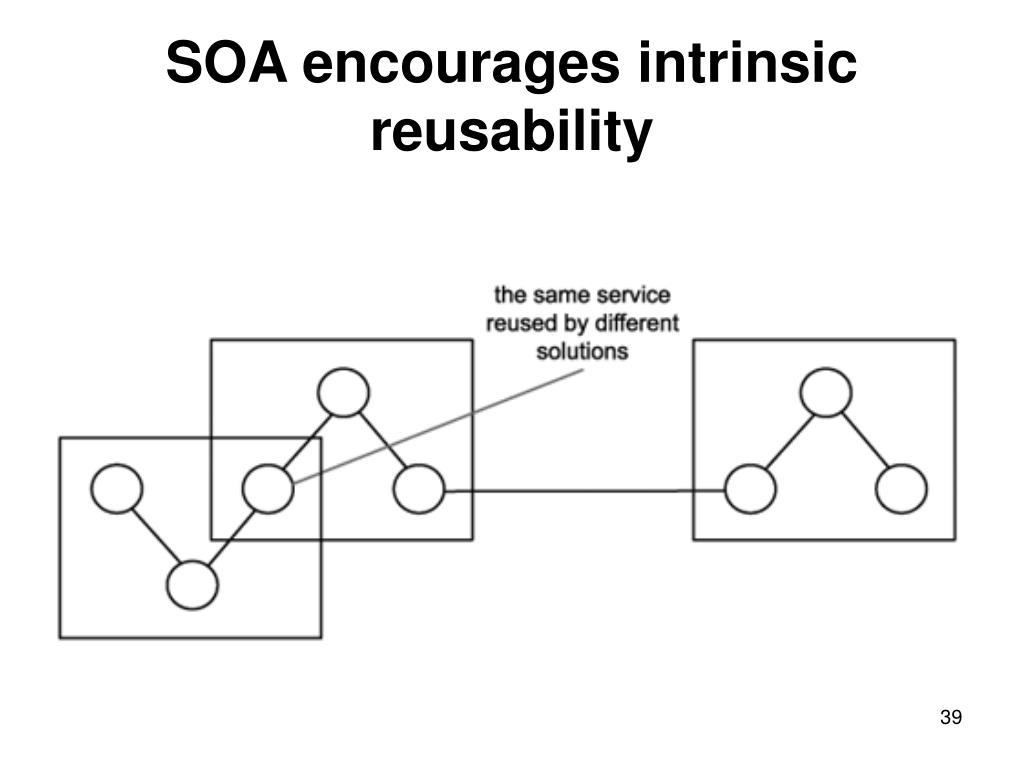 SOA encourages intrinsic reusability

the same service reused by different solutions

39